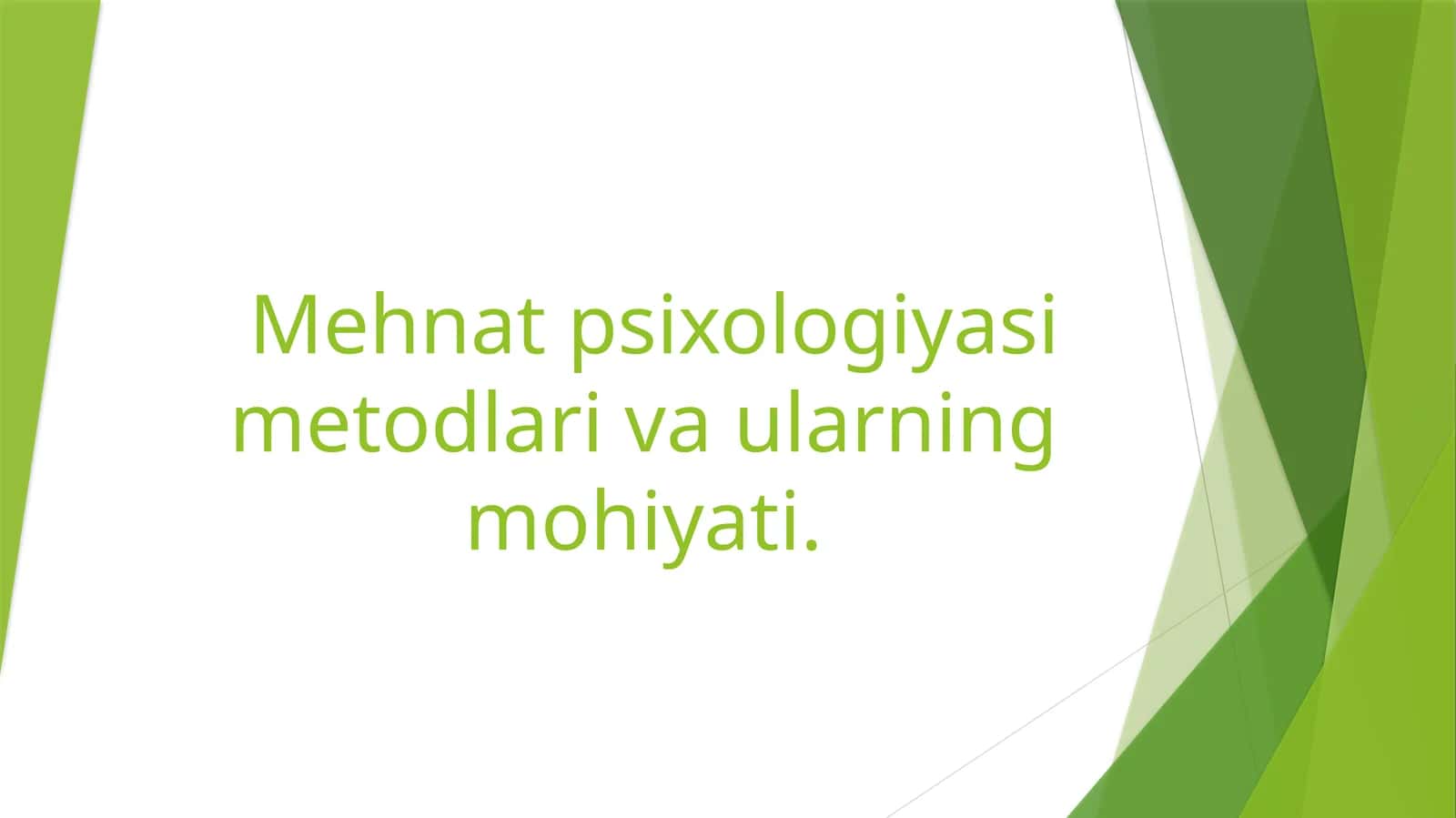 Mehnat psixologiyasi metodlari va ularning mohiyati.